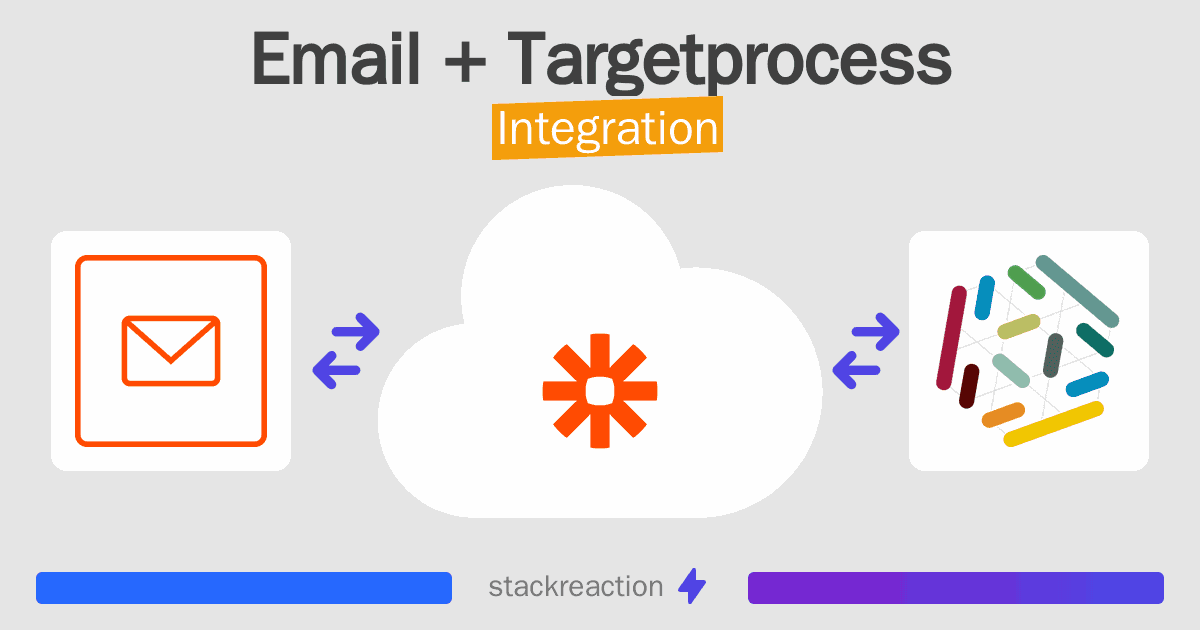 Email + Targetprocess
Integration

stackreaction